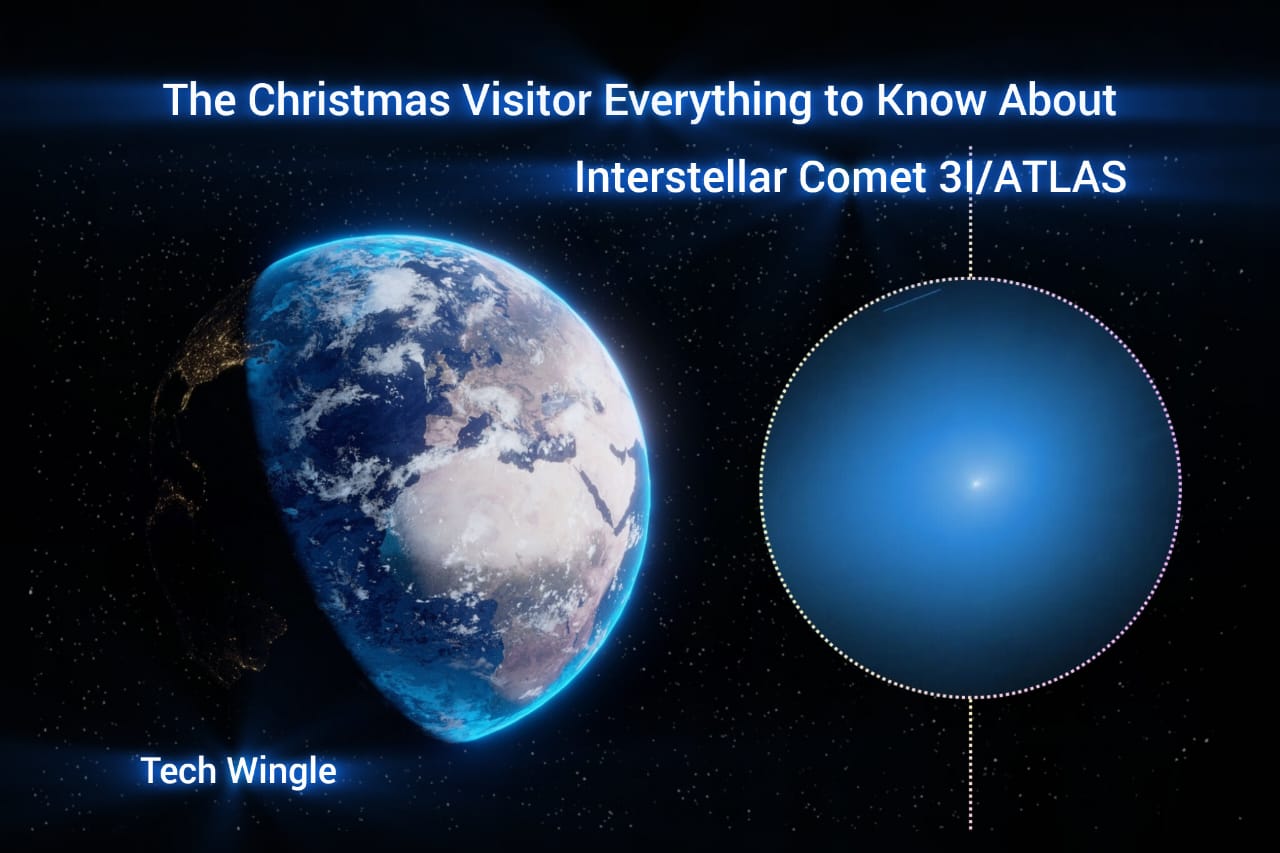 The Christmas Visitor Everything to Know About

Interstellar Comet 3I/ATLAS

Tech Wingle